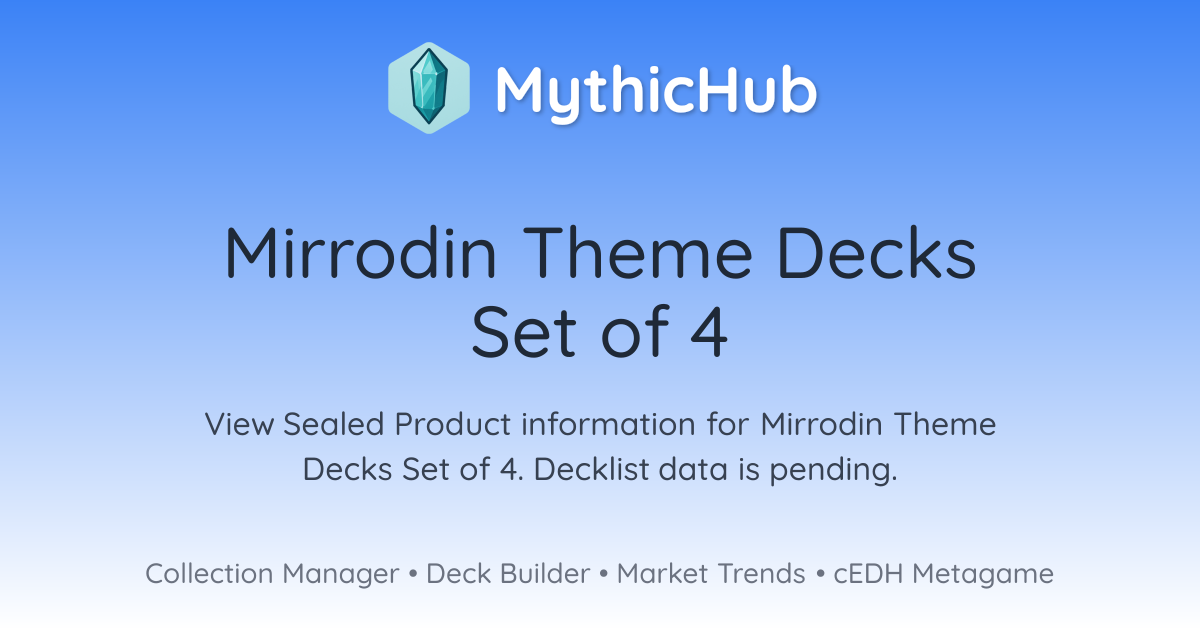 MythicHub

Mirrodin Theme Decks Set of 4

View Sealed Product information for Mirrodin Theme Decks Set of 4. Decklist data is pending.

Collection Manager • Deck Builder • Market Trends • cEDH Metagame